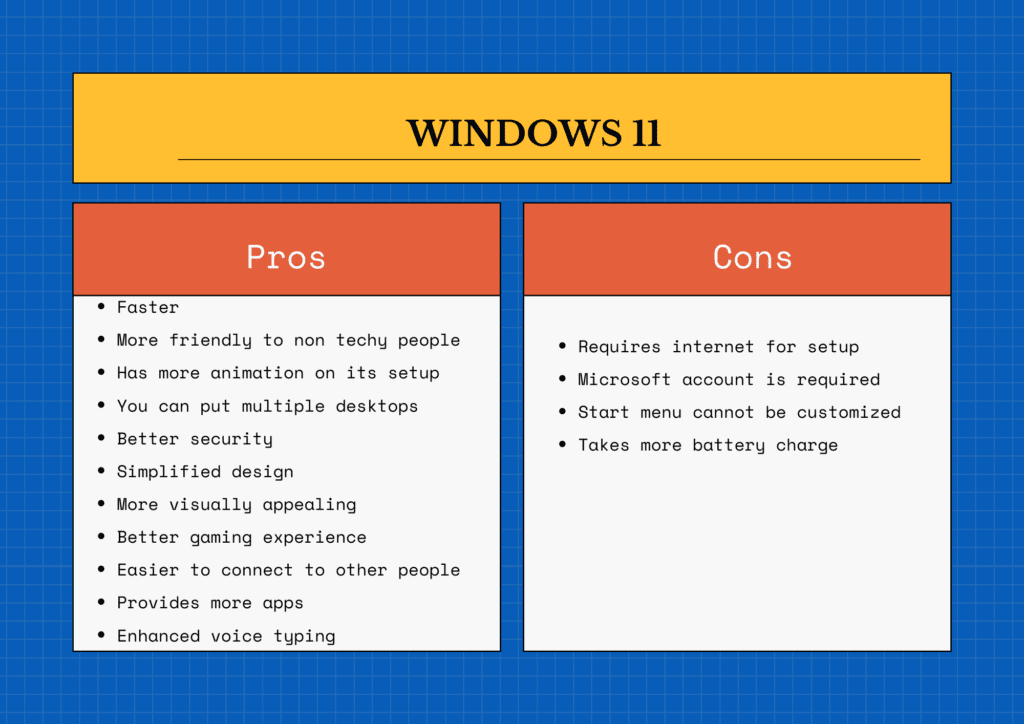 WINDOWS 11

Pros

- Faster
- More friendly to non techy people
- Has more animation on its setup
- You can put multiple desktops
- Better security
- Simplified design
- More visually appealing
- Better gaming experience
- Easier to connect to other people
- Provides more apps
- Enhanced voice typing

Cons

- Requires internet for setup
- Microsoft account is required
- Start menu cannot be customized
- Takes more battery charge